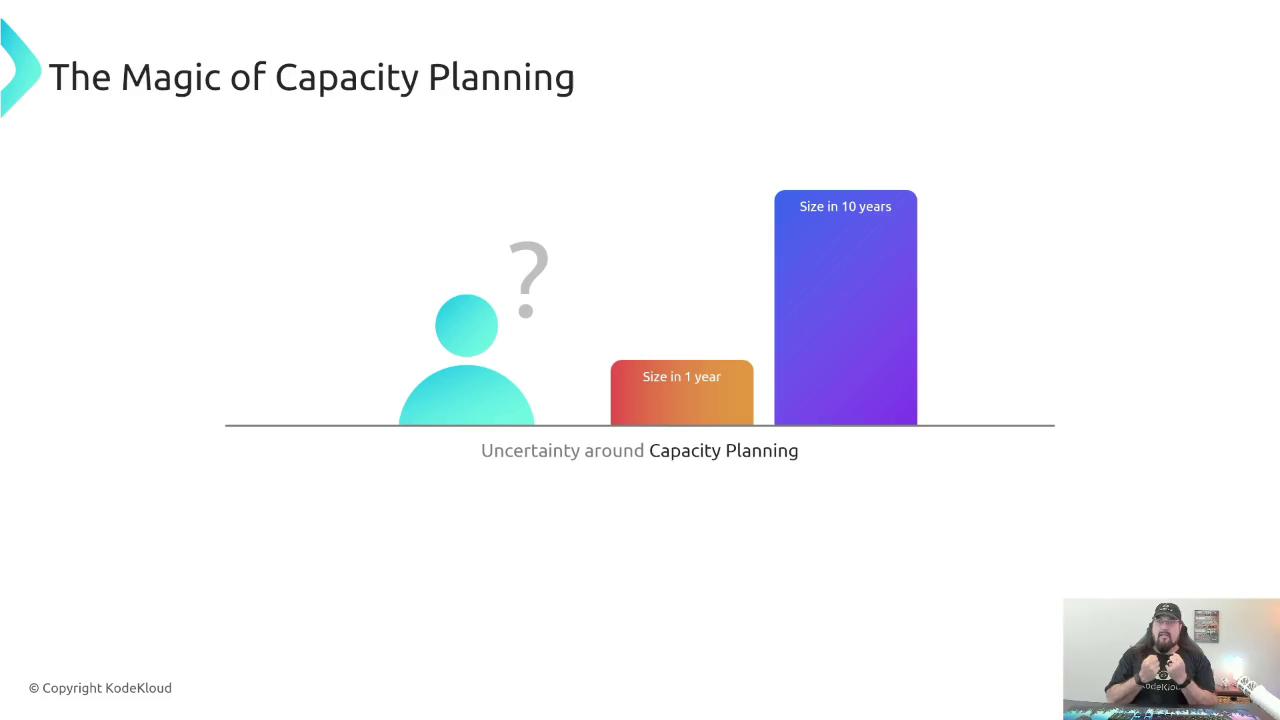 The Magic of Capacity Planning

?

Size in 1 year

Size in 10 years

Uncertainty around Capacity Planning

© Copyright KodeKloud